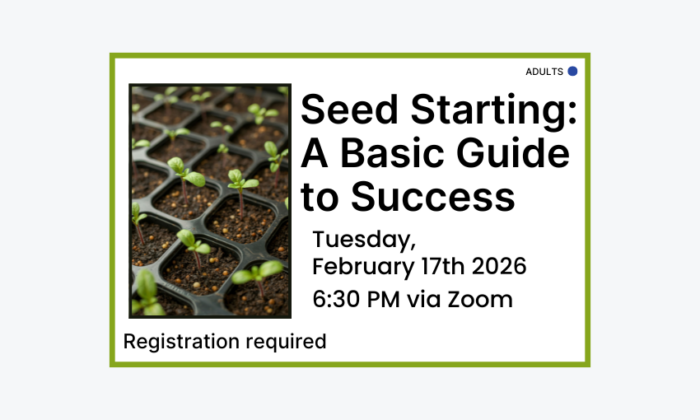 ADULTS

Seed Starting: A Basic Guide to Success

Tuesday, February 17th 2026

6:30 PM via Zoom

Registration required